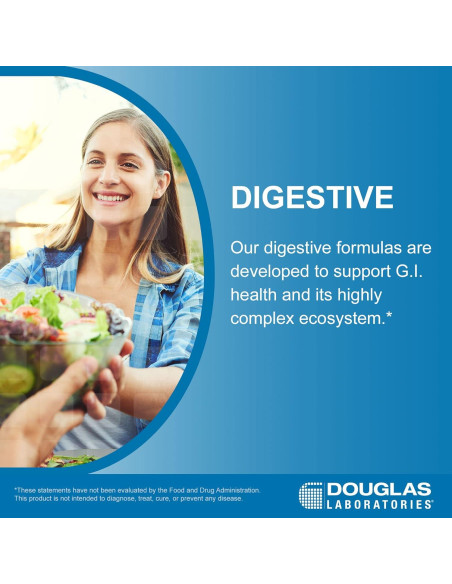 DIGESTIVE

Our digestive formulas are developed to support G.I. health and its highly complex ecosystem.*

*These statements have not been evaluated by the Food and Drug Administration. This product is not intended to diagnose, treat, cure, or prevent any disease.

DOUGLAS LABORATORIES®